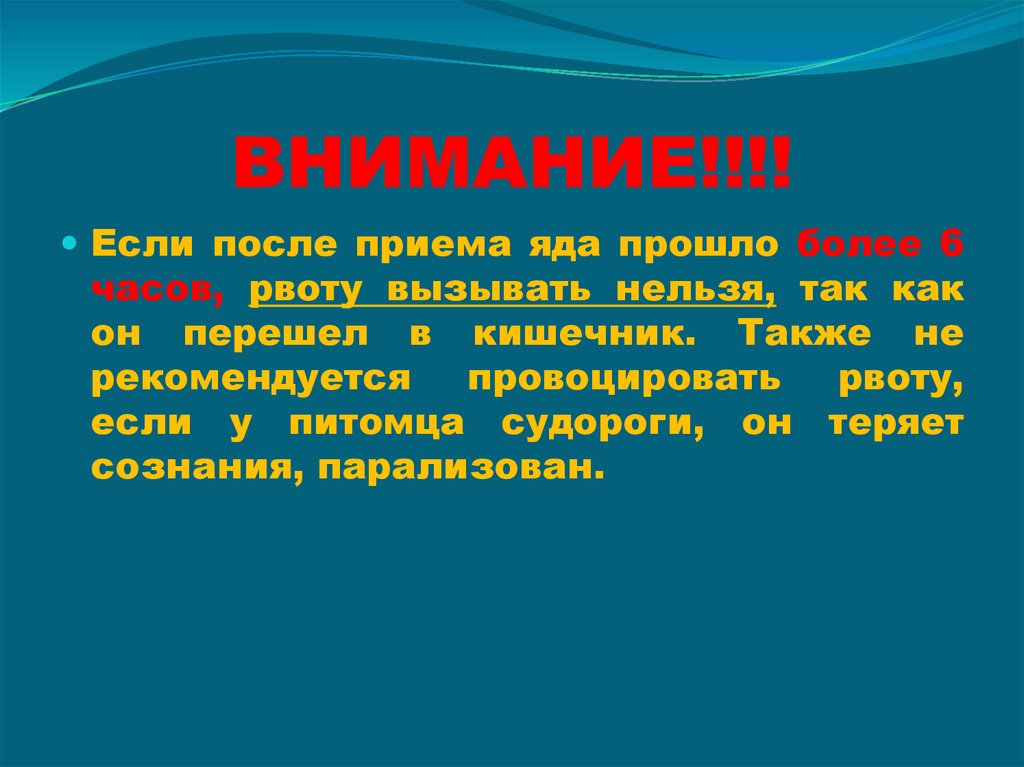 ВНИМАНИЕ!!!!

Если после приема яда прошло более 6 часов, рвоту вызывать нельзя, так как он перешел в кишечник. Также не рекомендуется провоцировать рвоту, если у питомца судороги, он теряет сознания, парализован.